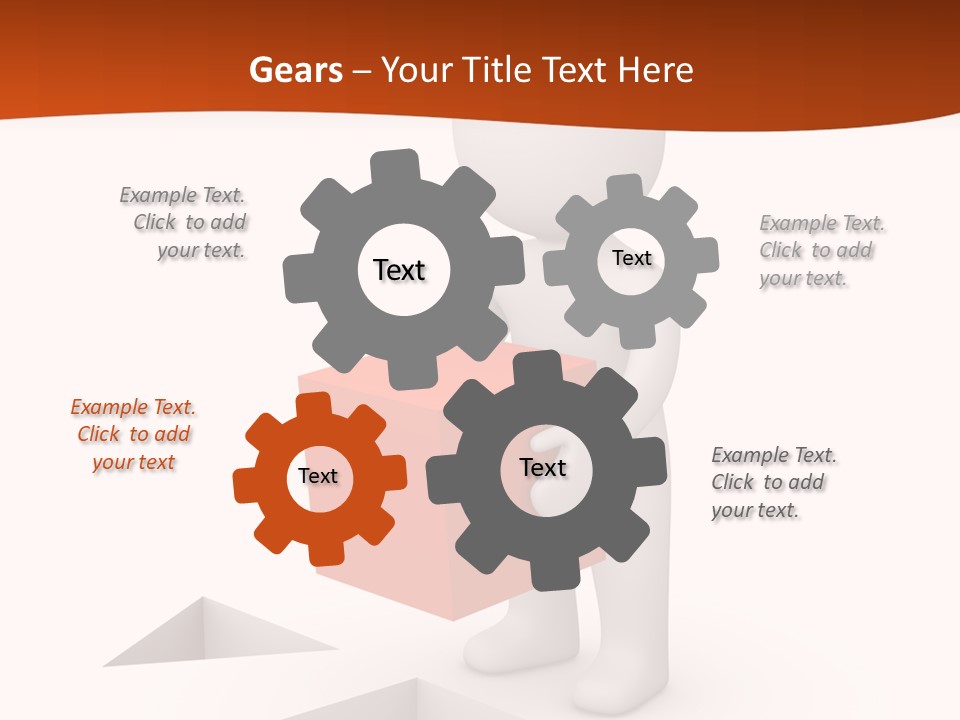 Gears – Your Title Text Here

Example Text. Click to add your text.

Text

Text

Example Text. Click to add your text.

Example Text. Click to add your text

Text

Text

Example Text. Click to add your text.